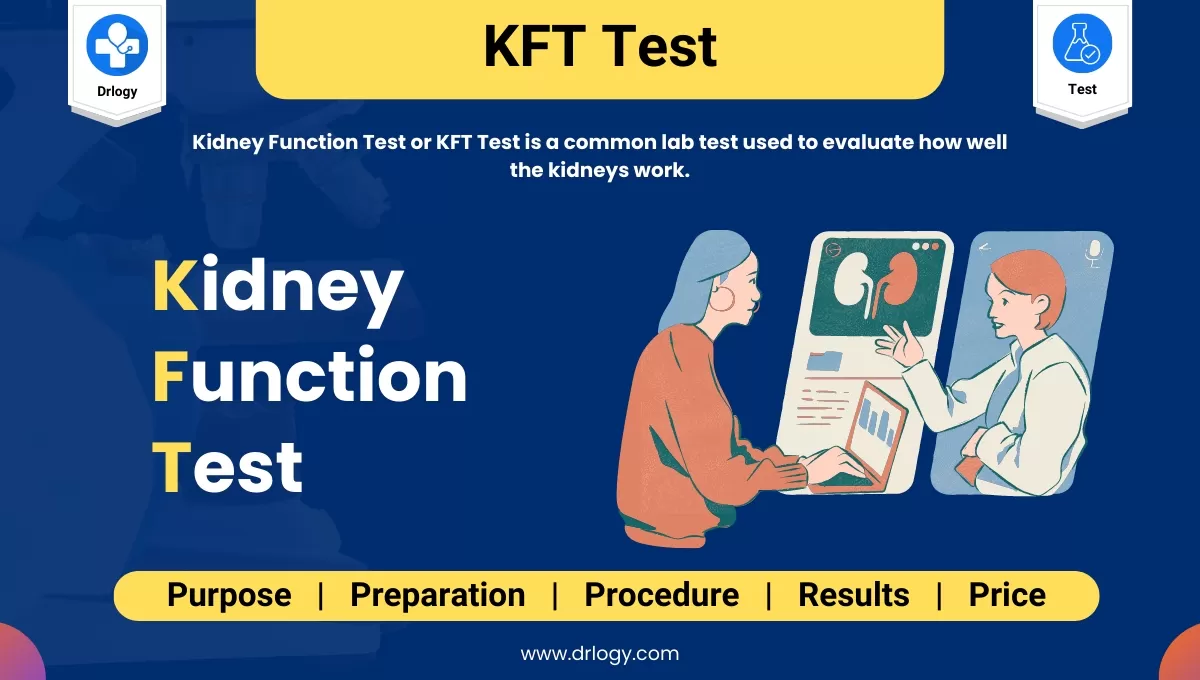 Drlogy

KFT Test

Test

Kidney Function Test or KFT Test is a common lab test used to evaluate how well the kidneys work.

Kidney
Function
Test

Purpose | Preparation | Procedure | Results | Price

www.drlogy.com